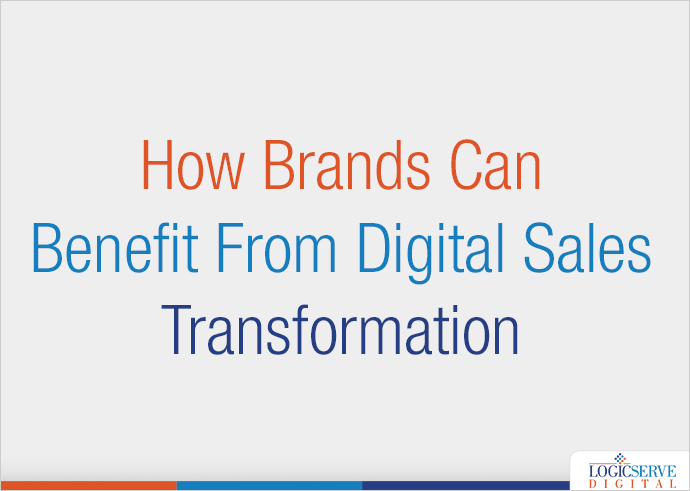 How Brands Can
Benefit From Digital Sales
Transformation

LOGICSERVE
DIGITAL